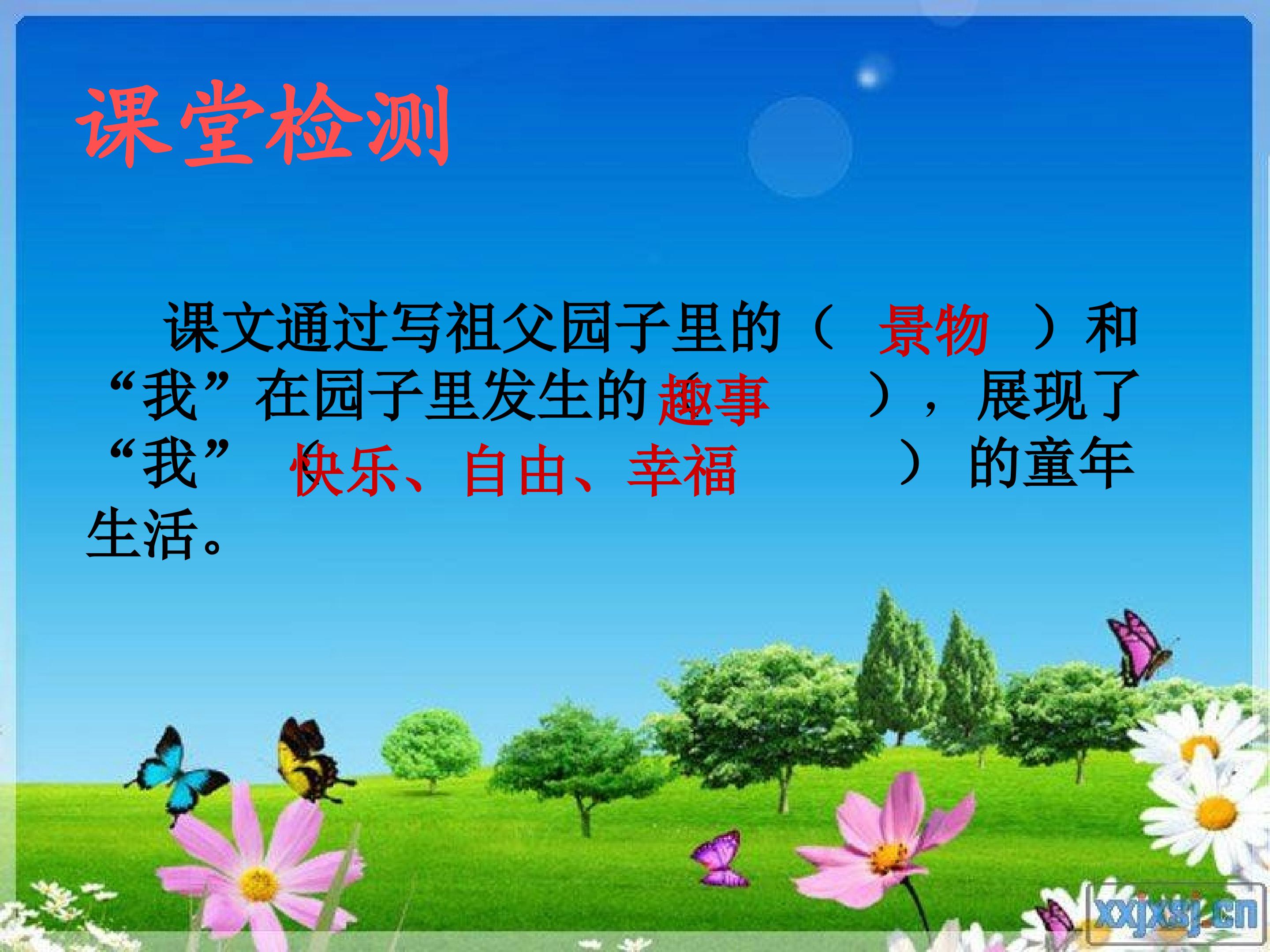 课堂检测

课文通过写祖父园子里的（ 景物 ）和“我”在园子里发生的（ 趣事 ），展现了“我”（ 快乐、自由、幸福 ）的童年生活。

xxjxsj.cn